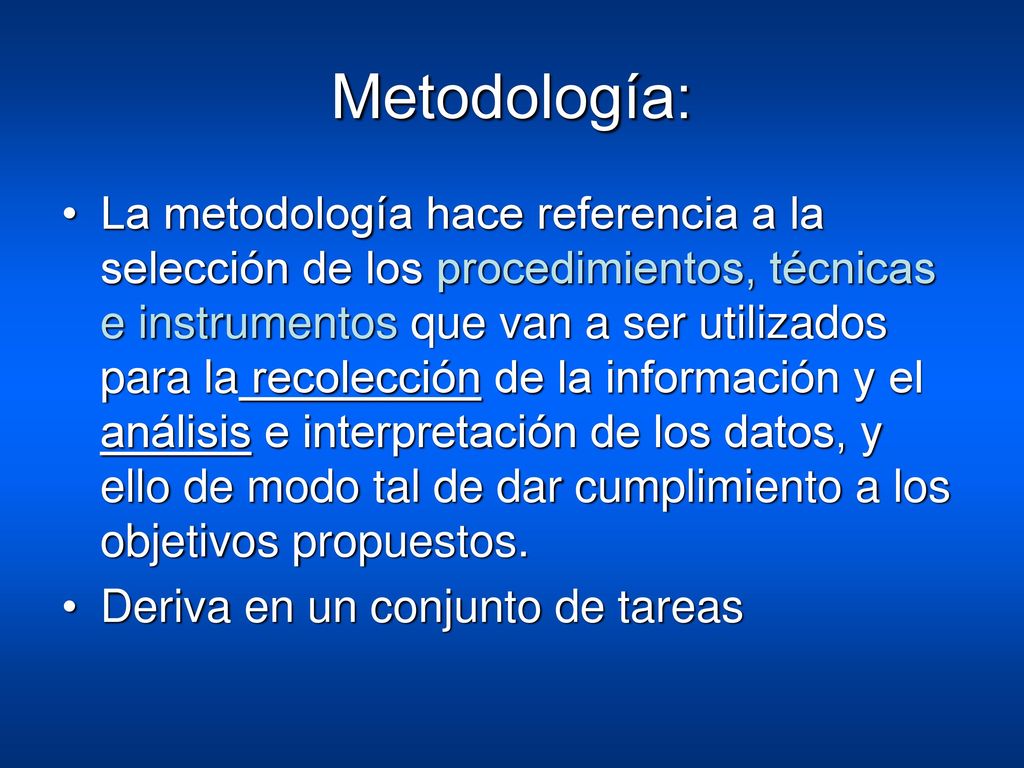 Metodología:

• La metodología hace referencia a la selección de los procedimientos, técnicas e instrumentos que van a ser utilizados para la recolección de la información y el análisis e interpretación de los datos, y ello de modo tal de dar cumplimiento a los objetivos propuestos.

• Deriva en un conjunto de tareas